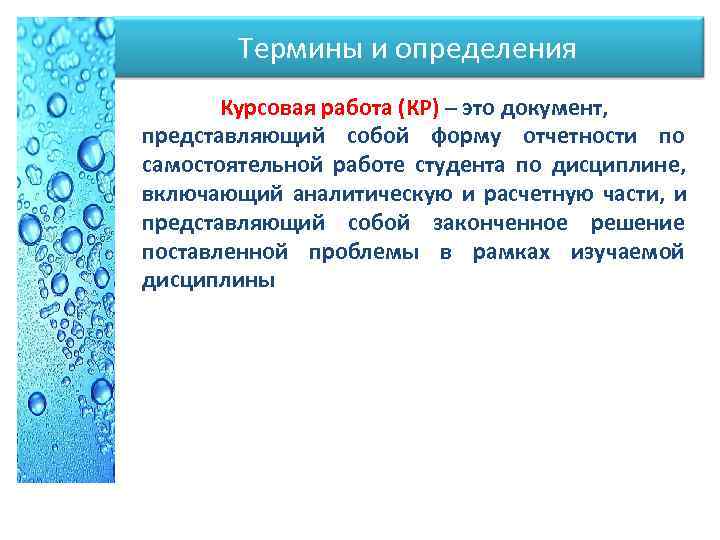 Термины и определения

Курсовая работа (КР) – это документ, представляющий собой форму отчетности по самостоятельной работе студента по дисциплине, включающий аналитическую и расчетную части, и представляющий собой законченное решение поставленной проблемы в рамках изучаемой дисциплины